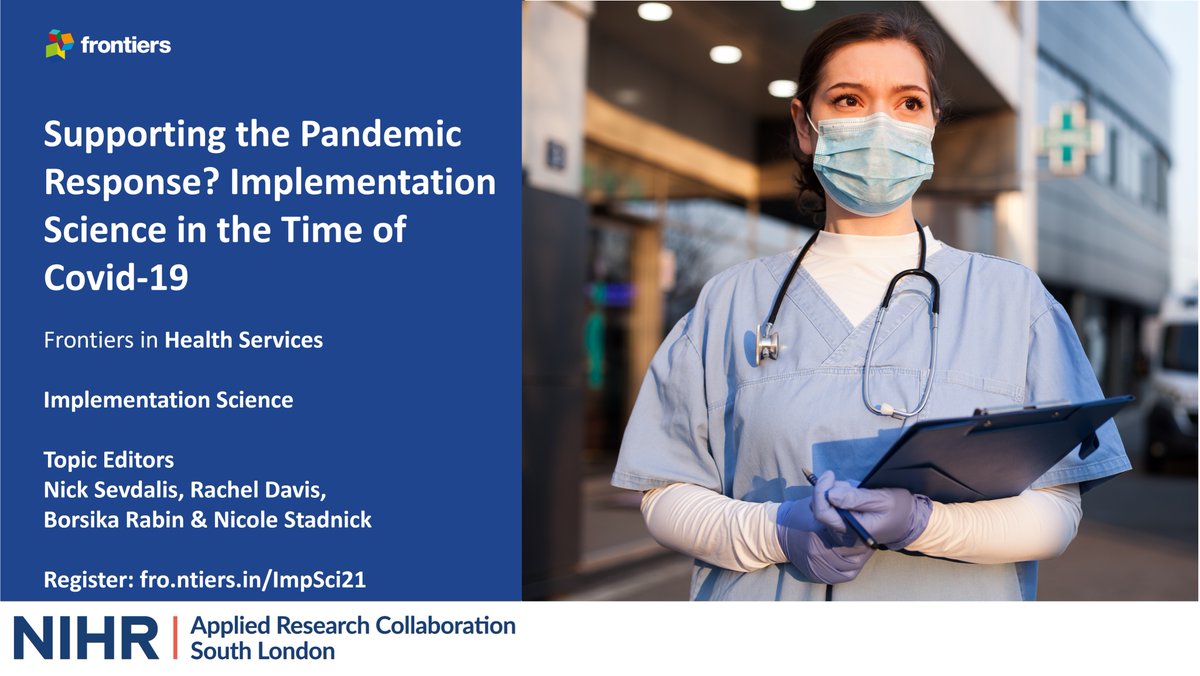 frontiers

Supporting the Pandemic Response? Implementation Science in the Time of Covid-19

Frontiers in Health Services

Implementation Science

Topic Editors
Nick Sevdalis, Rachel Davis, Borsika Rabin & Nicole Stadnick

Register: fro.ntiers.in/ImpSci21

NIHR | Applied Research Collaboration South London